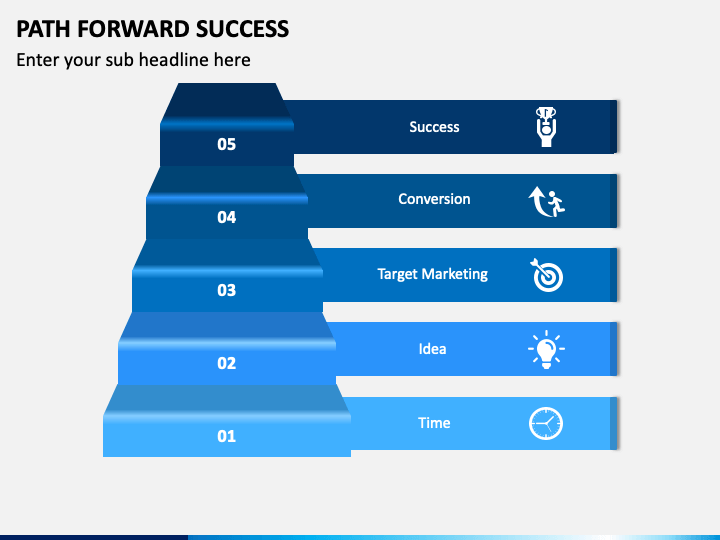 PATH FORWARD SUCCESS

Enter your sub headline here

05
Success

04
Conversion

03
Target Marketing

02
Idea

01
Time